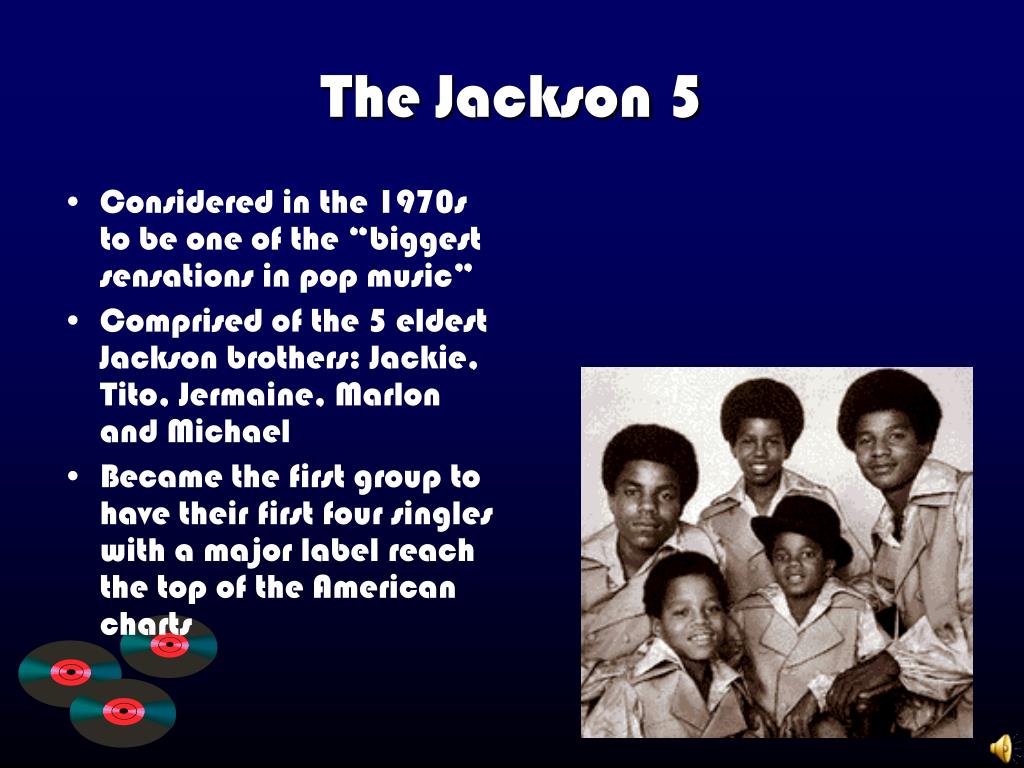 The Jackson 5

• Considered in the 1970s to be one of the "biggest sensations in pop music"
• Comprised of the 5 eldest Jackson brothers: Jackie, Tito, Jermaine, Marlon and Michael
• Became the first group to have their first four singles with a major label reach the top of the American charts